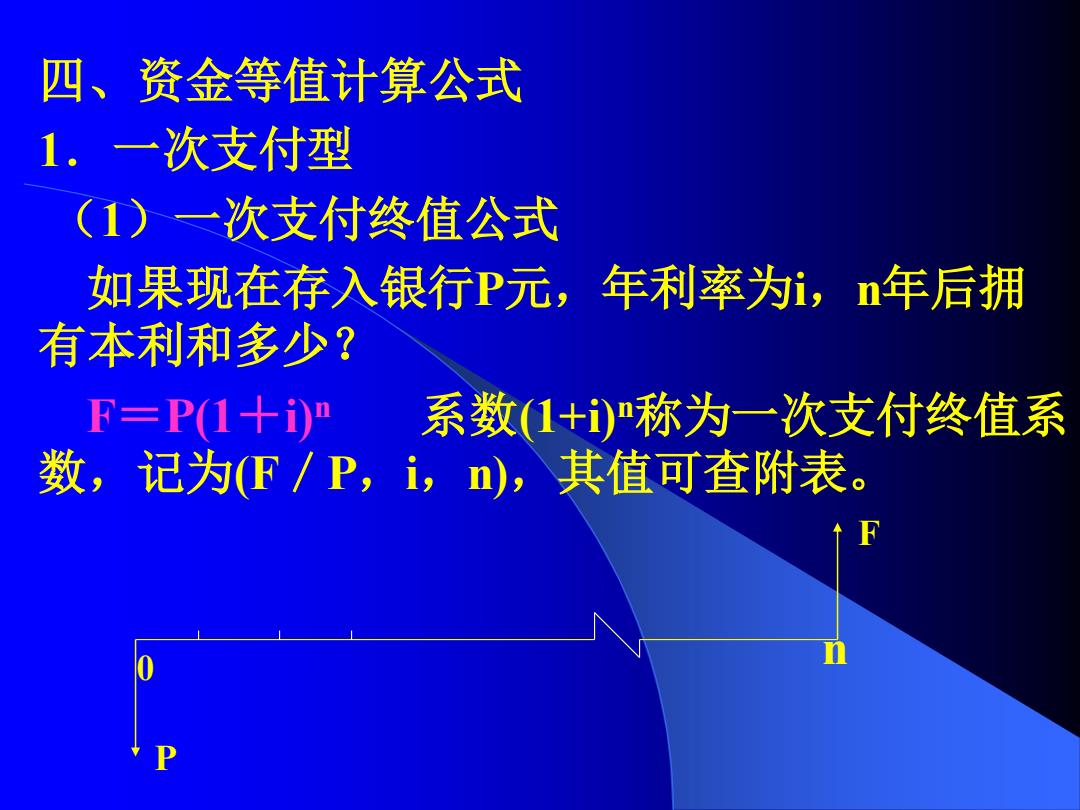 四、资金等值计算公式
1．一次支付型
（1）一次支付终值公式
如果现在存入银行P元，年利率为i，n年后拥有本利和多少？

$F＝P(1＋i)^n$　　系数$(1+i)^n$称为一次支付终值系数，记为(F／P，i，n)，其值可查附表。

F

0

n

P